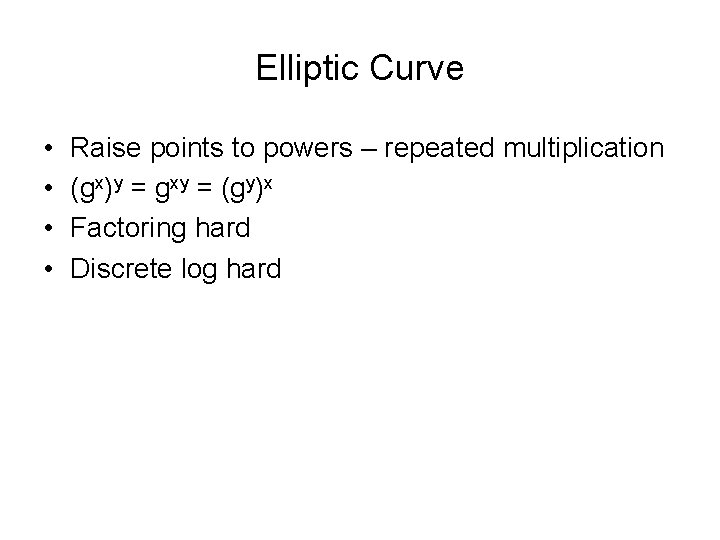 Elliptic Curve

• Raise points to powers – repeated multiplication
• $(g^x)^y = g^{xy} = (g^y)^x$
• Factoring hard
• Discrete log hard